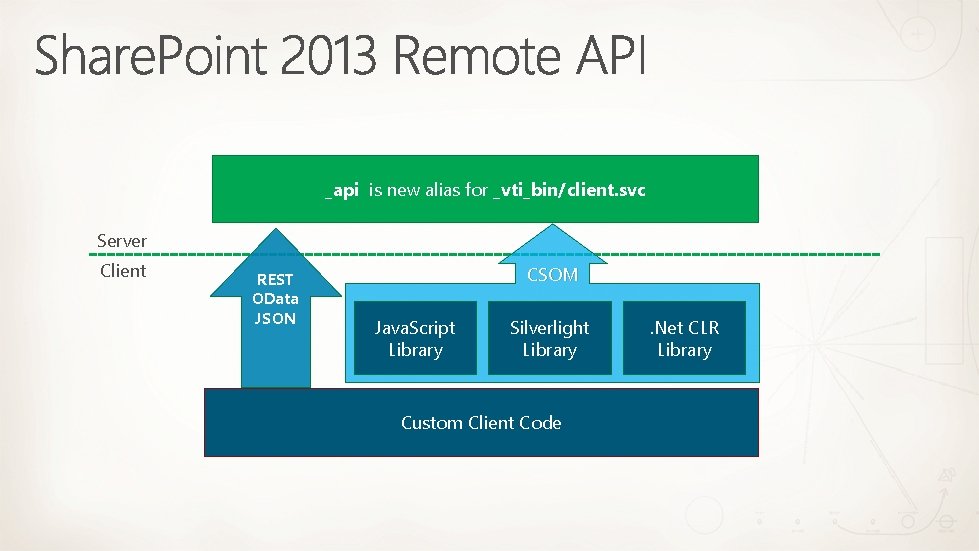 SharePoint 2013 Remote API

_api is new alias for _vti_bin/client.svc

Server

Client

REST
OData
JSON

CSOM

JavaScript Library

Silverlight Library

.Net CLR Library

Custom Client Code